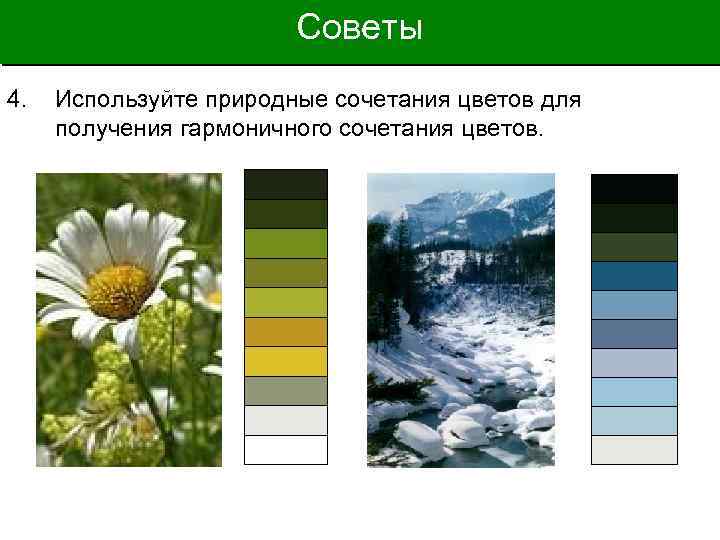 Советы

4. Используйте природные сочетания цветов для получения гармоничного сочетания цветов.